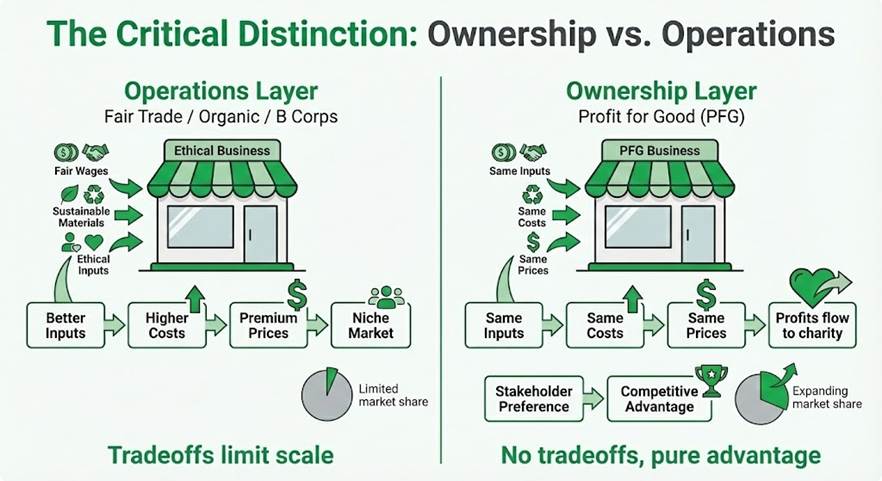 The Critical Distinction: Ownership vs. Operations

Operations Layer
Fair Trade / Organic / B Corps

Ethical Business

Fair Wages
Sustainable Materials
Ethical Inputs

Better Inputs
Higher Costs
Premium Prices
Niche Market

Limited market share

Tradeoffs limit scale

Ownership Layer
Profit for Good (PFG)

PFG Business

Same Inputs
Same Costs
Same Prices

Same Inputs
Same Costs
Same Prices
Profits flow to charity

Stakeholder Preference
Competitive Advantage

Expanding market share

No tradeoffs, pure advantage